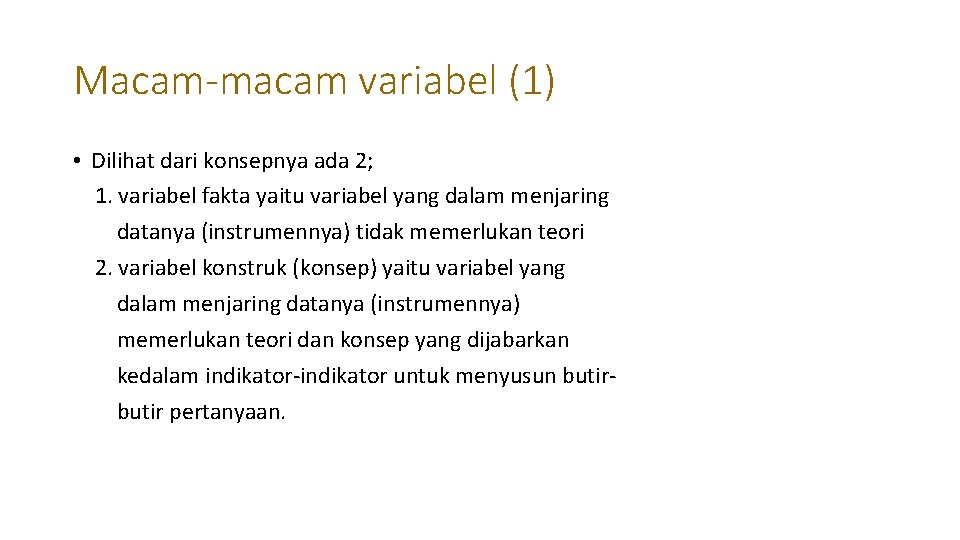 Macam-macam variabel (1)

• Dilihat dari konsepnya ada 2;
1. variabel fakta yaitu variabel yang dalam menjaring datanya (instrumennya) tidak memerlukan teori
2. variabel konstruk (konsep) yaitu variabel yang dalam menjaring datanya (instrumennya) memerlukan teori dan konsep yang dijabarkan kedalam indikator-indikator untuk menyusun butir-butir pertanyaan.